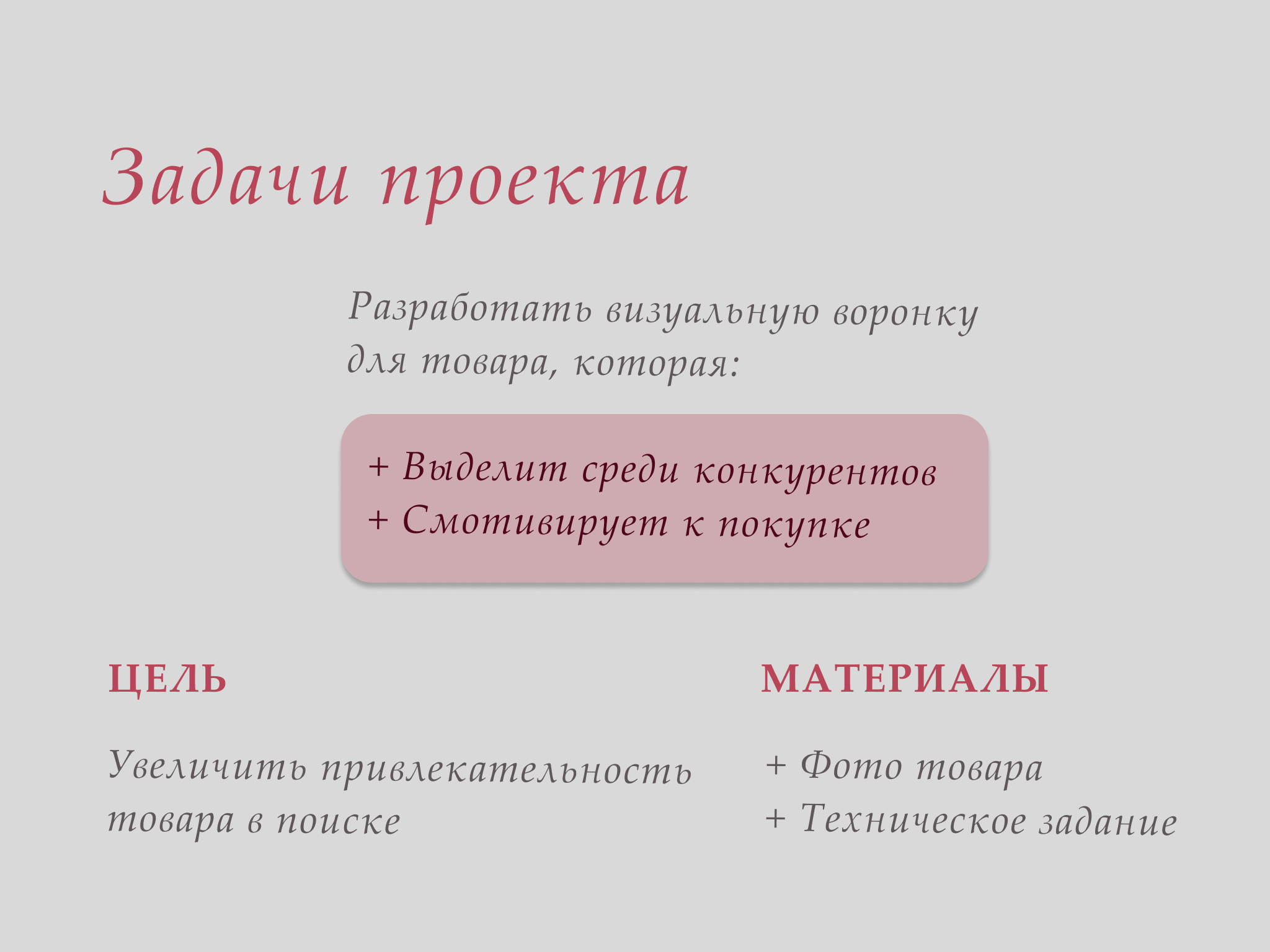 Задачи проекта

Разработать визуальную воронку для товара, которая:

+ Выделит среди конкурентов
+ Смотивирует к покупке

ЦЕЛЬ

Увеличить привлекательность товара в поиске

МАТЕРИАЛЫ

+ Фото товара
+ Техническое задание